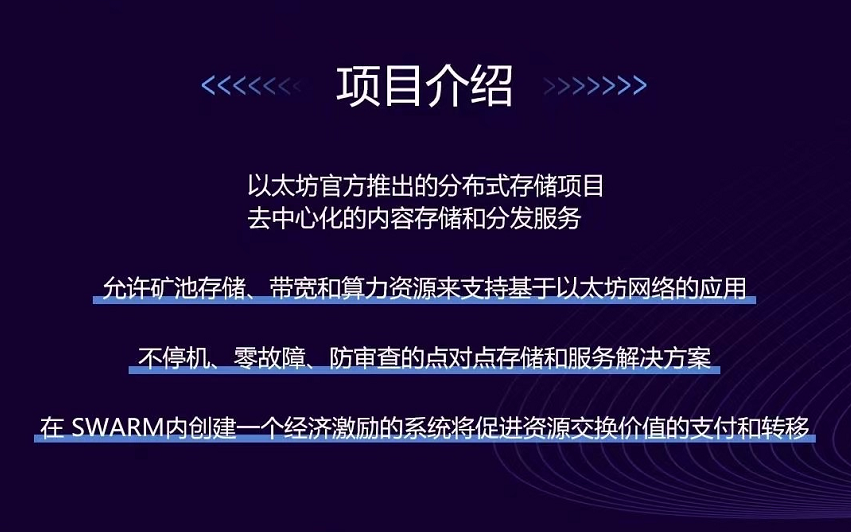 项目介绍

以太坊官方推出的分布式存储项目
去中心化的内容存储和分发服务

允许矿池存储、带宽和算力资源来支持基于以太坊网络的应用

不停机、零故障、防审查的点对点存储和服务解决方案

在 SWARM内创建一个经济激励的系统将促进资源交换价值的支付和转移